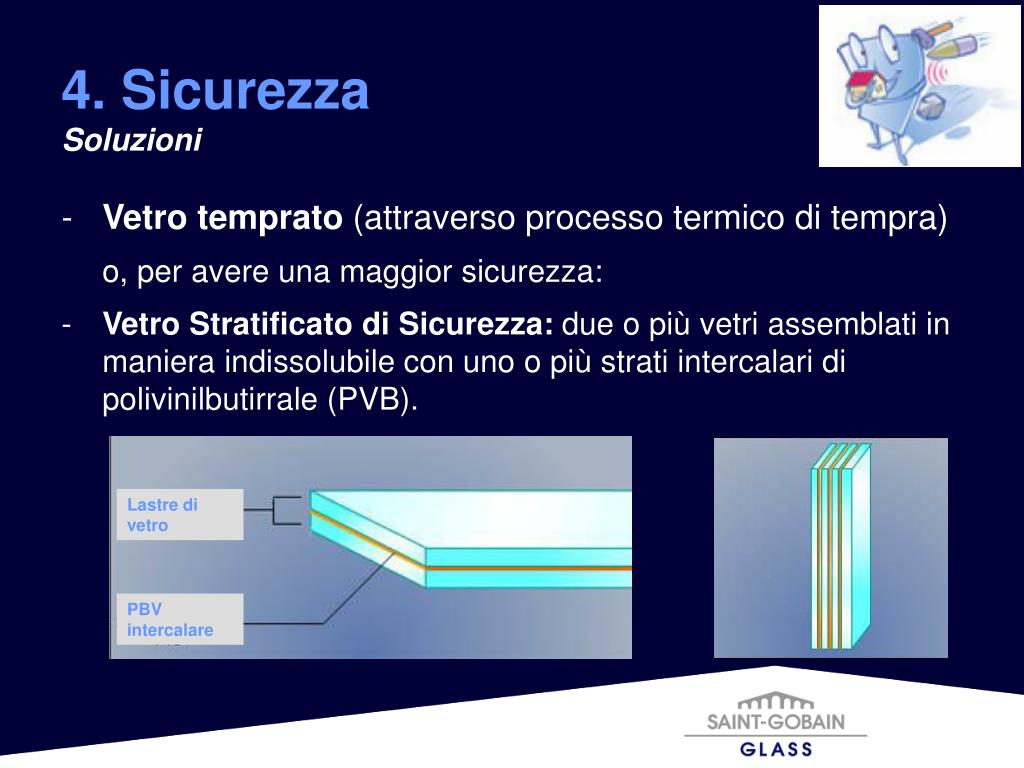 4. Sicurezza
Soluzioni

- Vetro temprato (attraverso processo termico di tempra)
o, per avere una maggior sicurezza:
- Vetro Stratificato di Sicurezza: due o più vetri assemblati in maniera indissolubile con uno o più strati intercalari di polivinilbutirrale (PVB).

Lastre di vetro

PBV intercalare

SAINT-GOBAIN
GLASS